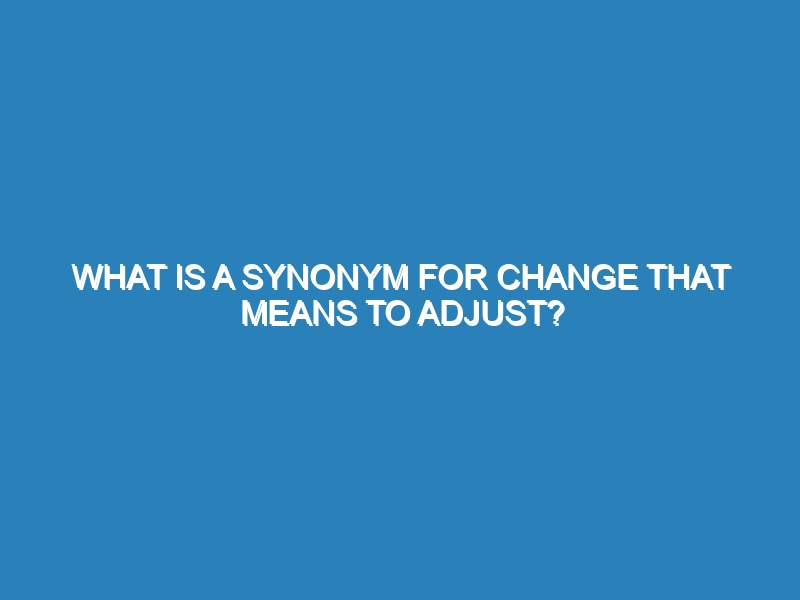 WHAT IS A SYNONYM FOR CHANGE THAT MEANS TO ADJUST?